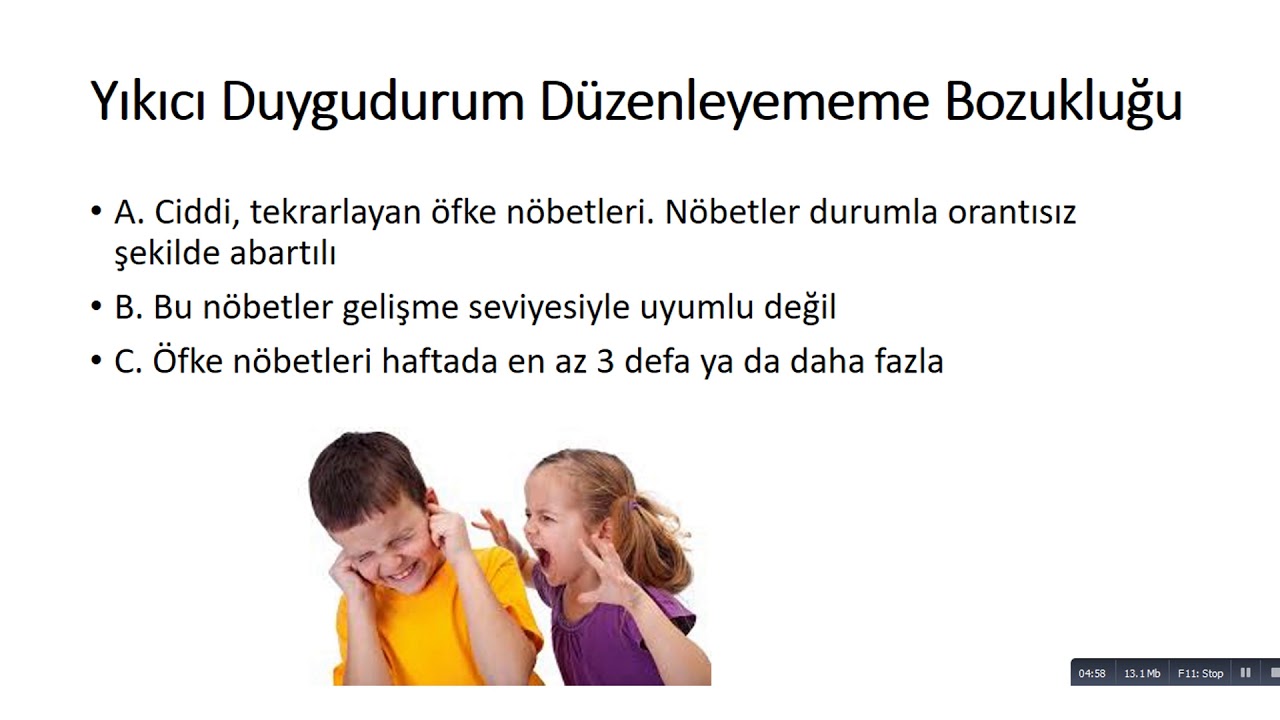 Yıkıcı Duygudurum Düzenleyememe Bozukluğu

• A. Ciddi, tekrarlayan öfke nöbetleri. Nöbetler durumla orantısız şekilde abartılı

• B. Bu nöbetler gelişme seviyesiyle uyumlu değil

• C. Öfke nöbetleri haftada en az 3 defa ya da daha fazla

04:58 13.1 Mb F11: Stop